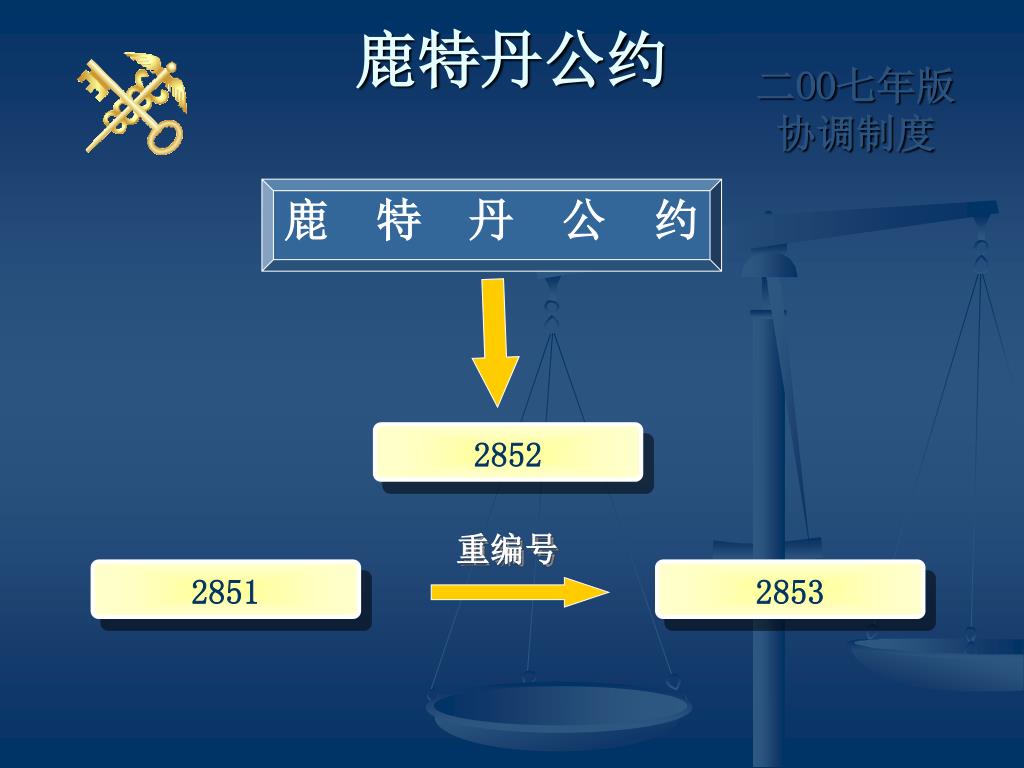 鹿特丹公约

二00七年版
协调制度

鹿 特 丹 公 约

2852

重编号

2851

2853